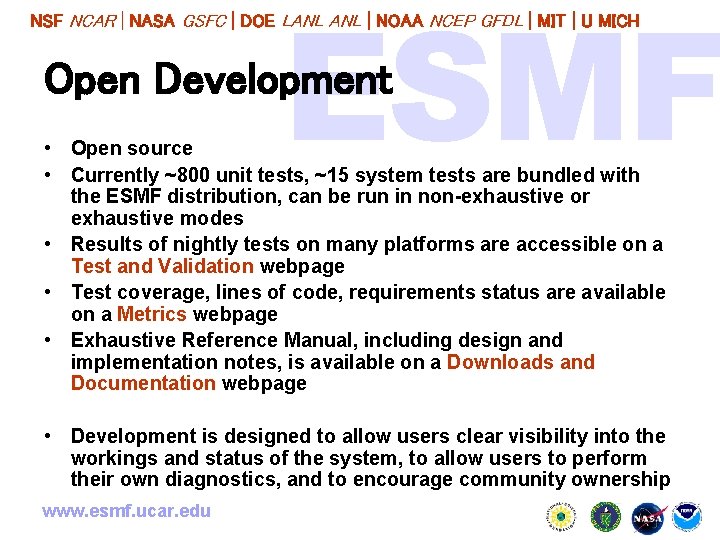 NSF NCAR | NASA GSFC | DOE LANL ANL | NOAA NCEP GFDL | MIT | U MICH

ESMF

Open Development

• Open source
• Currently ~800 unit tests, ~15 system tests are bundled with the ESMF distribution, can be run in non-exhaustive or exhaustive modes
• Results of nightly tests on many platforms are accessible on a Test and Validation webpage
• Test coverage, lines of code, requirements status are available on a Metrics webpage
• Exhaustive Reference Manual, including design and implementation notes, is available on a Downloads and Documentation webpage

• Development is designed to allow users clear visibility into the workings and status of the system, to allow users to perform their own diagnostics, and to encourage community ownership

www.esmf.ucar.edu

NASA